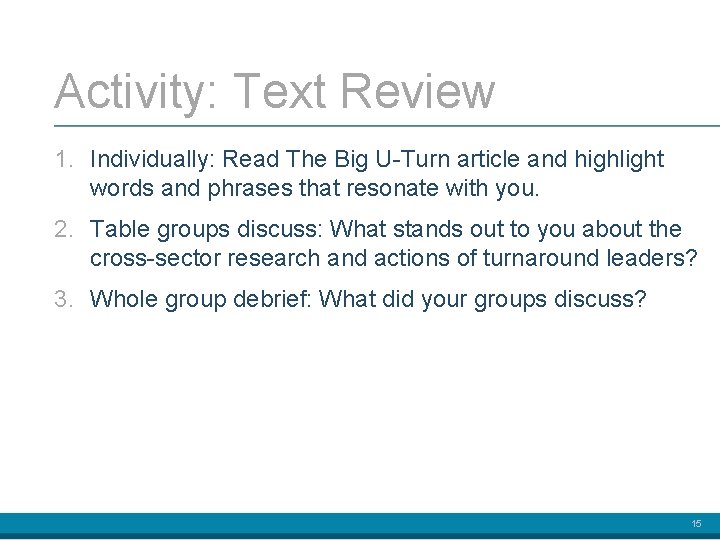 Activity: Text Review

1. Individually: Read The Big U-Turn article and highlight words and phrases that resonate with you.

2. Table groups discuss: What stands out to you about the cross-sector research and actions of turnaround leaders?

3. Whole group debrief: What did your groups discuss?

15